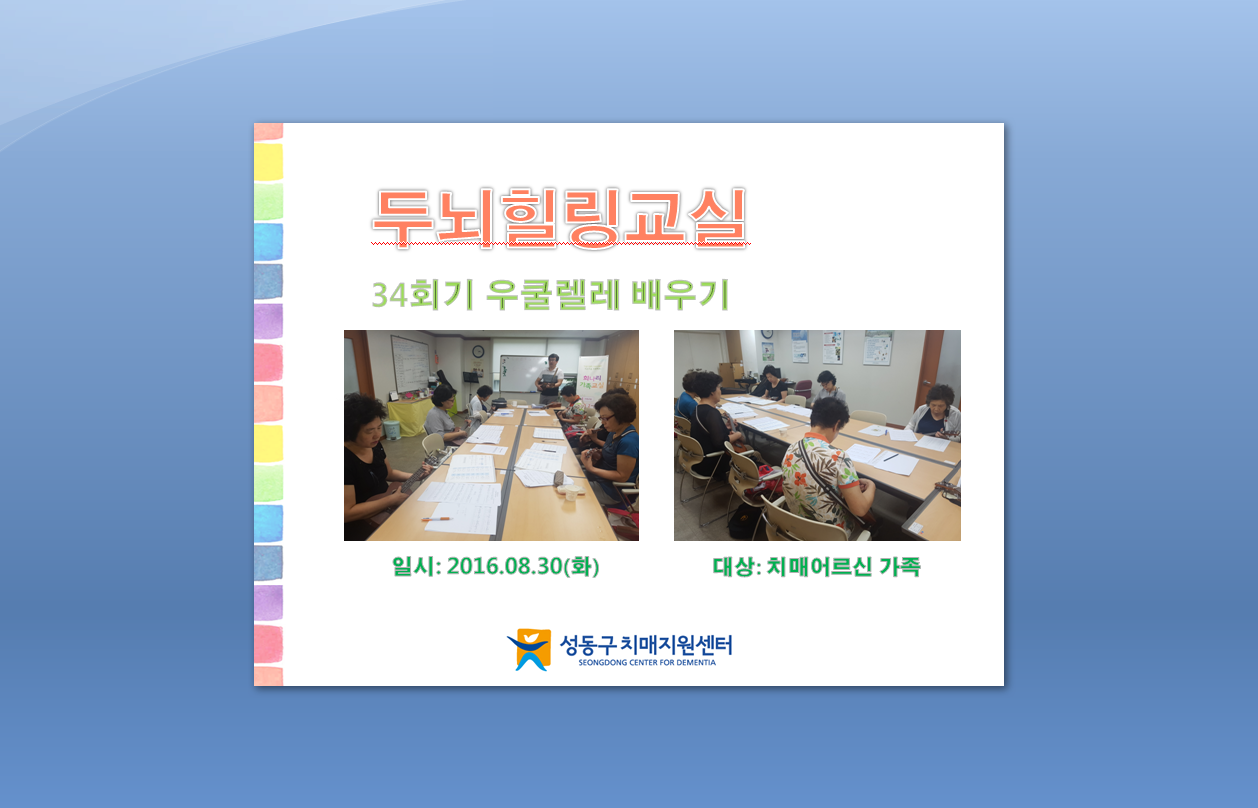 두뇌힐링교실

34회기 우쿨렐레 배우기

일시: 2016.08.30(화)

대상: 치매어르신 가족

성동구 치매지원센터
SEONGDONG CENTER FOR DEMENTIA